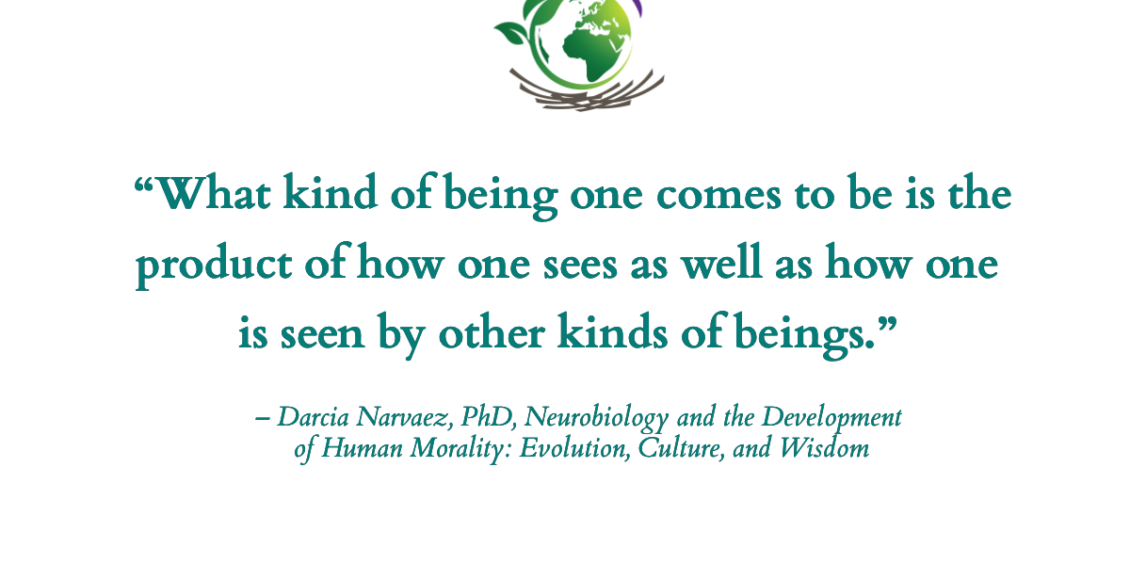 “What kind of being one comes to be is the product of how one sees as well as how one is seen by other kinds of beings.”

– Darcia Narvaez, PhD, Neurobiology and the Development of Human Morality: Evolution, Culture, and Wisdom